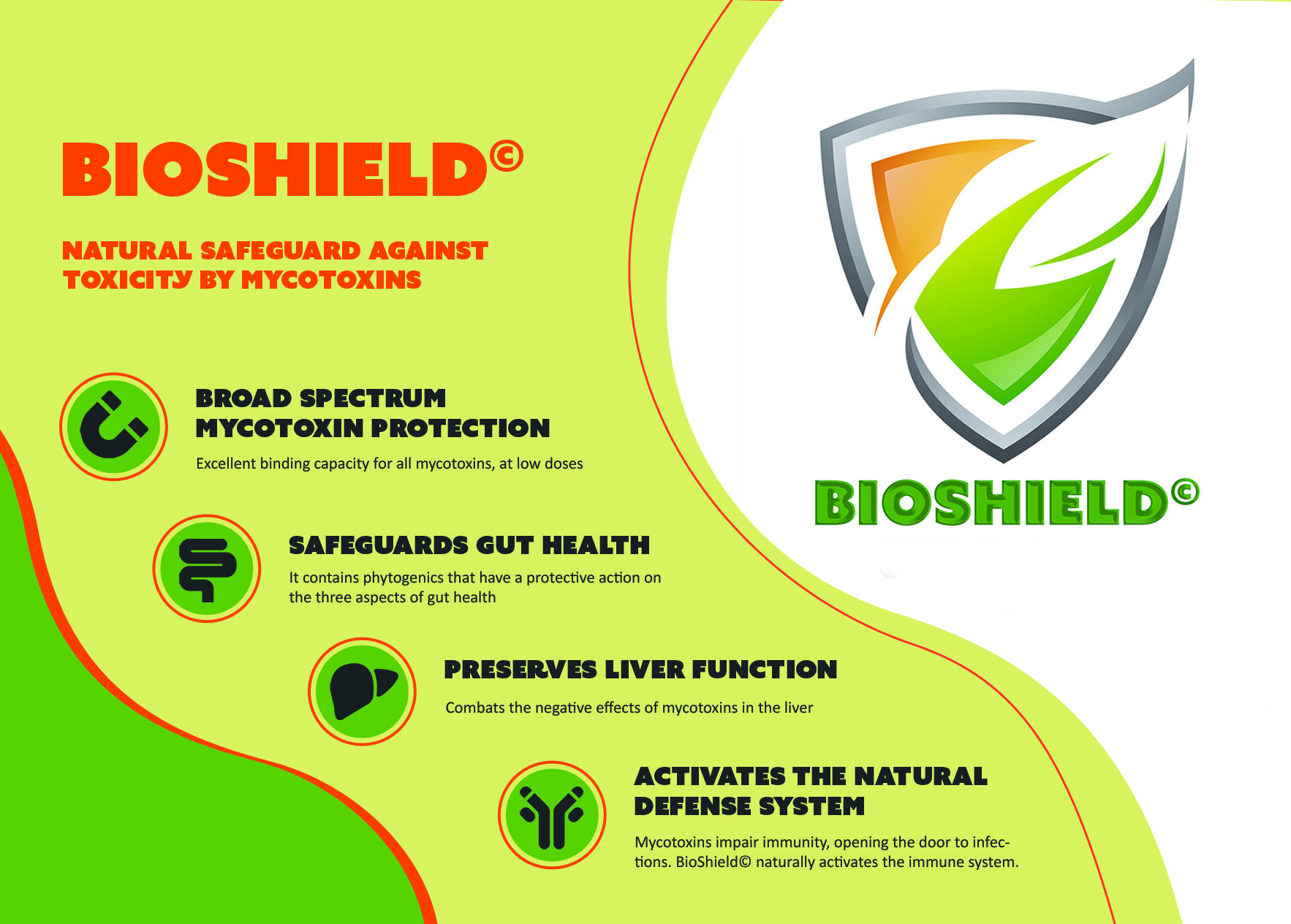 BIOSHIELD©

NATURAL SAFEGUARD AGAINST TOXICITY BY MYCOTOXINS

BROAD SPECTRUM MYCOTOXIN PROTECTION

Excellent binding capacity for all mycotoxins, at low doses

SAFEGUARDS GUT HEALTH

It contains phytogenics that have a protective action on the three aspects of gut health

PRESERVES LIVER FUNCTION

Combats the negative effects of mycotoxins in the liver

ACTIVATES THE NATURAL DEFENSE SYSTEM

Mycotoxins impair immunity, opening the door to infections. BioShield© naturally activates the immune system.

BIOSHIELD©